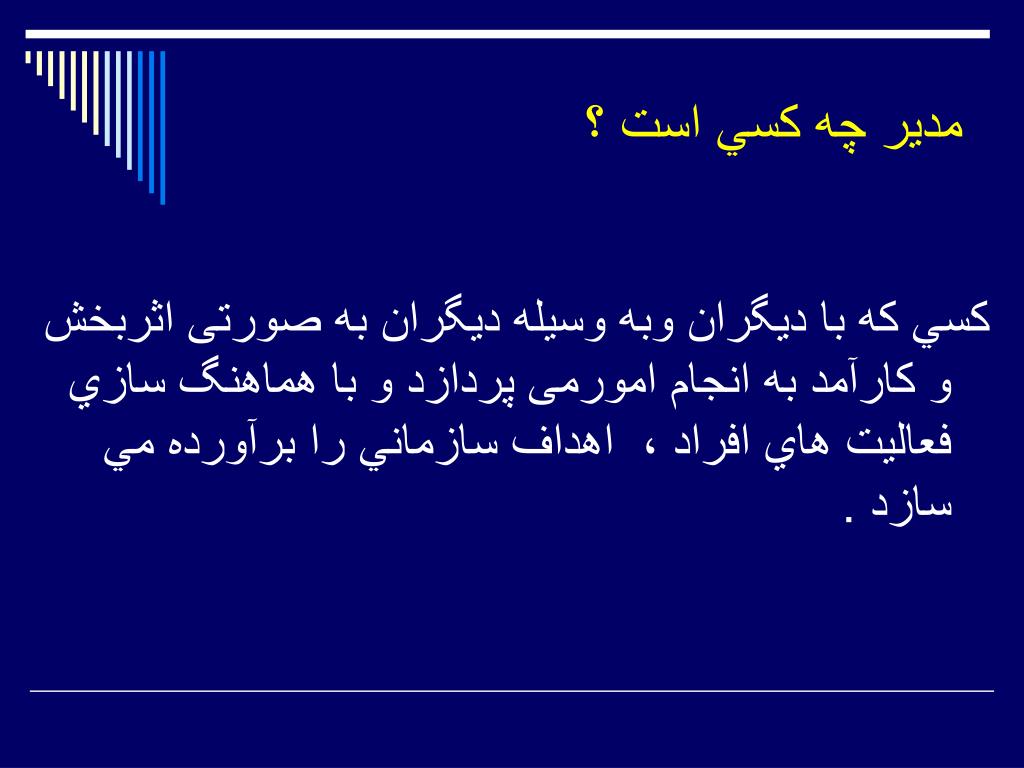 مدير چه كسي است ؟

كسي كه با ديگران وبه وسيله ديگران به صورتی اثربخش و كارآمد به انجام امورمی پردازد و با هماهنگ سازي فعاليت هاي افراد ، اهداف سازماني را برآورده مي سازد .